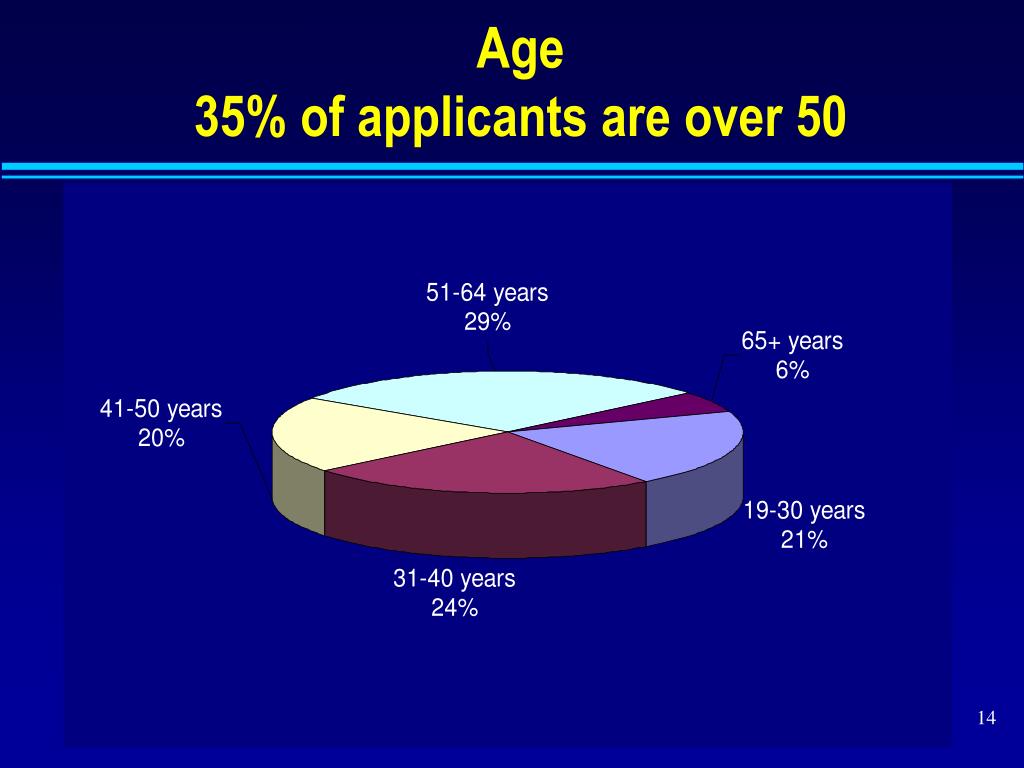 Age
35% of applicants are over 50

51-64 years
29%

65+ years
6%

41-50 years
20%

19-30 years
21%

31-40 years
24%

14